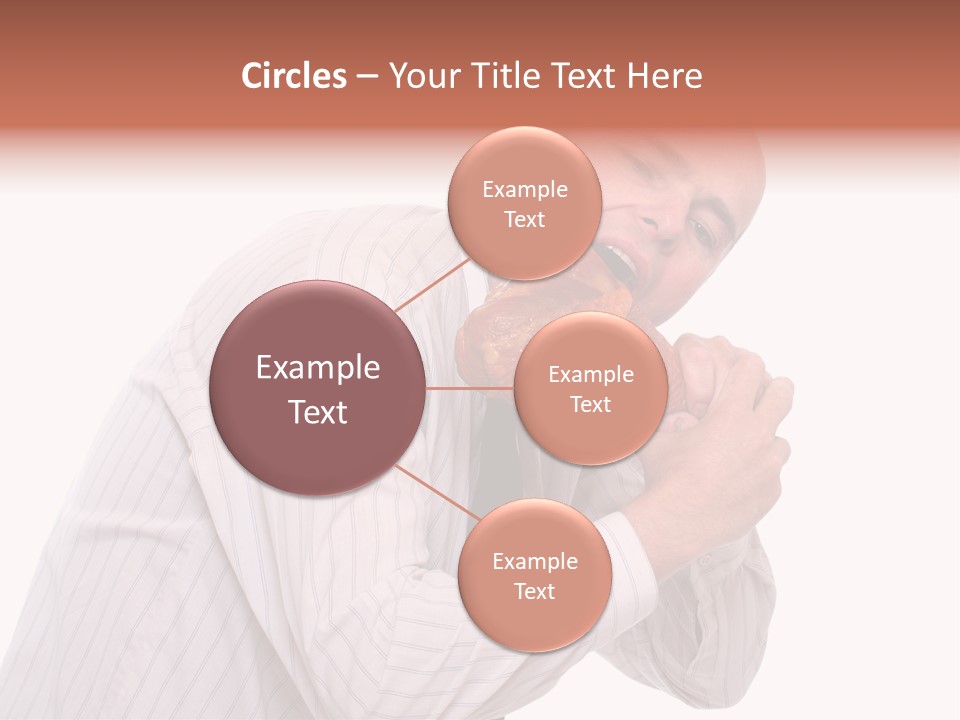 Circles – Your Title Text Here

Example Text

Example Text

Example Text

Example Text